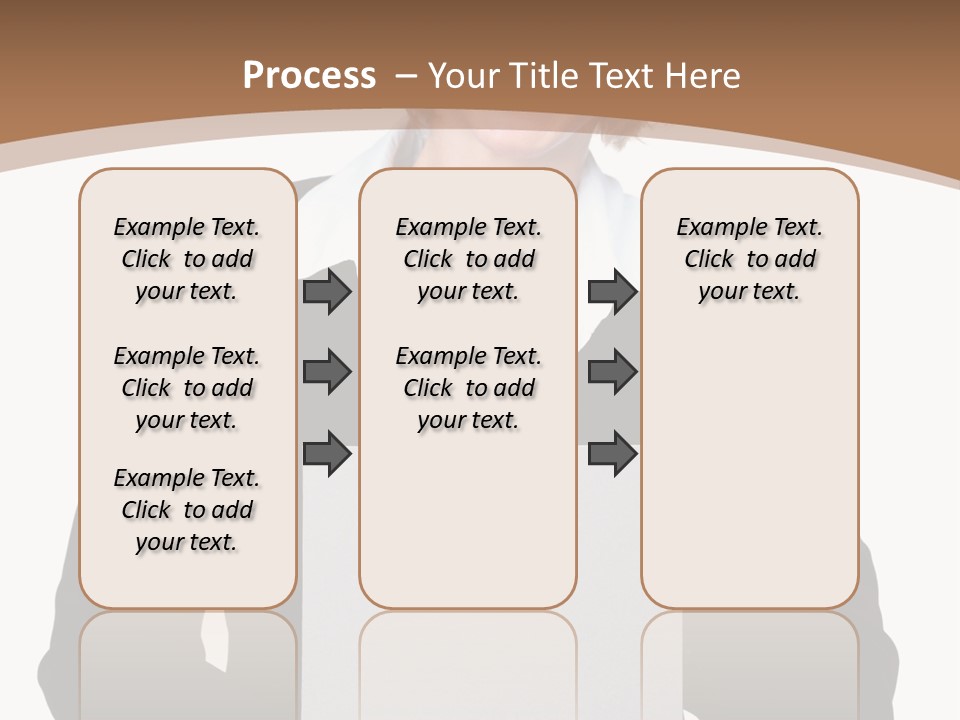 Process – Your Title Text Here

Example Text. Click to add your text.

Example Text. Click to add your text.

Example Text. Click to add your text.

Example Text. Click to add your text.

Example Text. Click to add your text.

Example Text. Click to add your text.